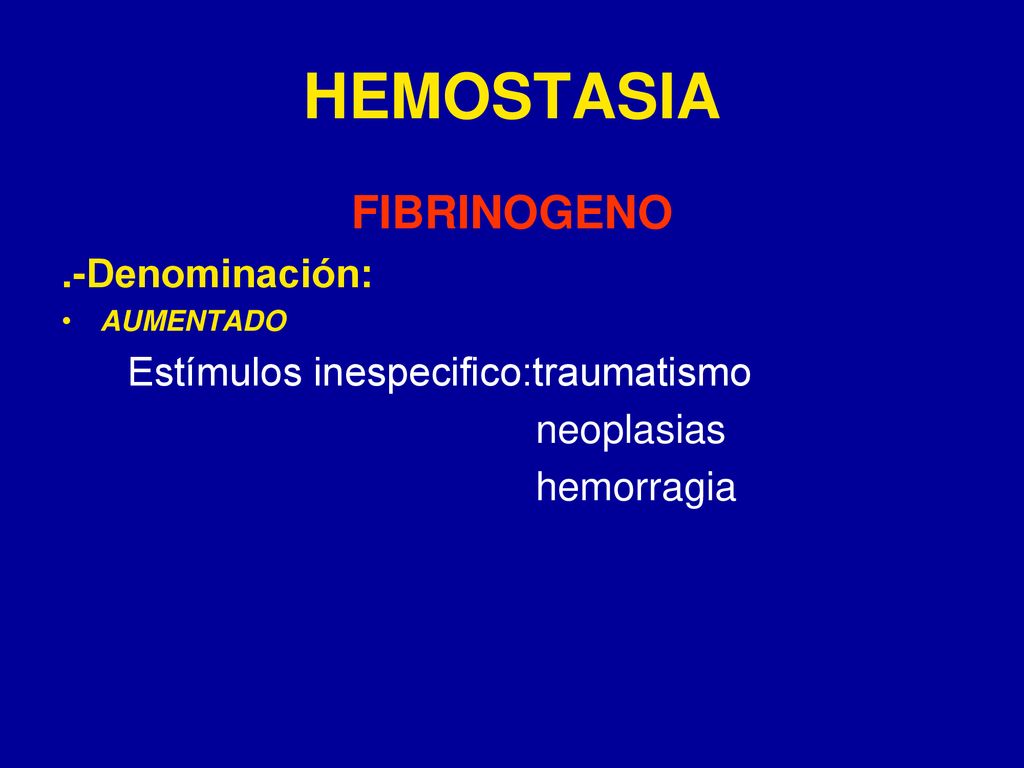 HEMOSTASIA

FIBRINOGENO

.-Denominación:

• AUMENTADO

Estímulos inespecifico:traumatismo
neoplasias
hemorragia